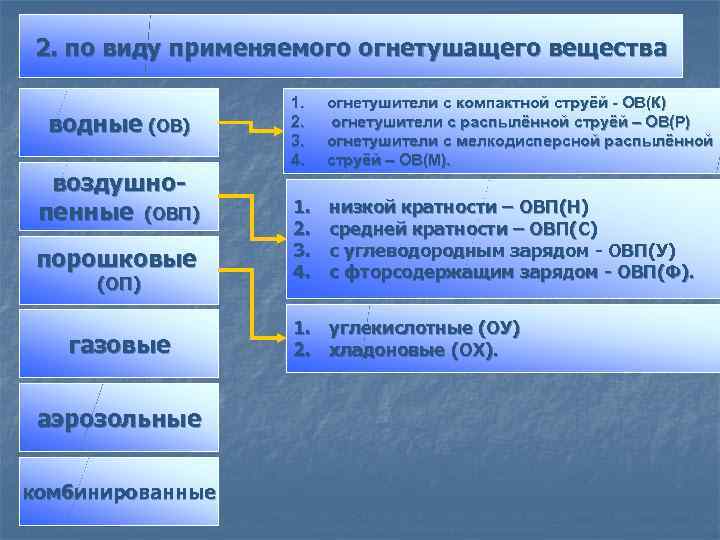 2. по виду применяемого огнетушащего вещества

водные (ОВ)

воздушно-пенные (ОВП)

порошковые (ОП)

газовые

аэрозольные

комбинированные

1. огнетушители с компактной струёй - ОВ(К)
2. огнетушители с распылённой струёй – ОВ(Р)
3. огнетушители с мелкодисперсной распылённой
4. струёй – ОВ(М).

1. низкой кратности – ОВП(Н)
2. средней кратности – ОВП(С)
3. с углеводородным зарядом - ОВП(У)
4. с фторсодержащим зарядом - ОВП(Ф).

1. углекислотные (ОУ)
2. хладоновые (ОХ).